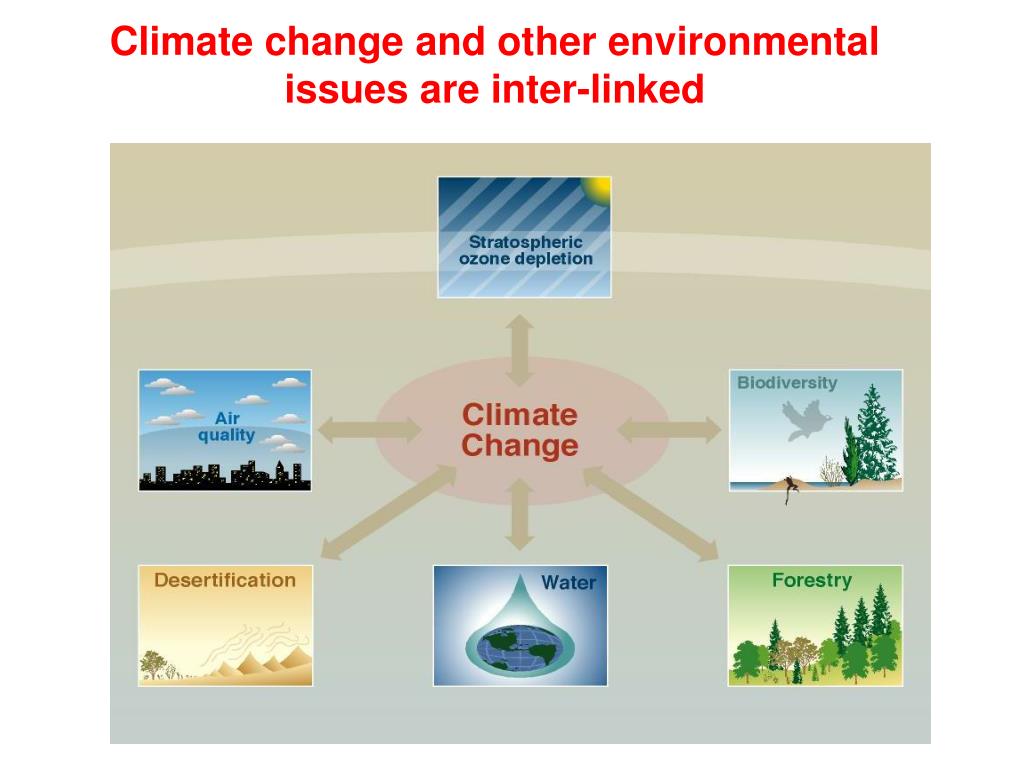 Climate change and other environmental issues are inter-linked

Stratospheric ozone depletion

Air quality

Climate Change

Biodiversity

Desertification

Water

Forestry